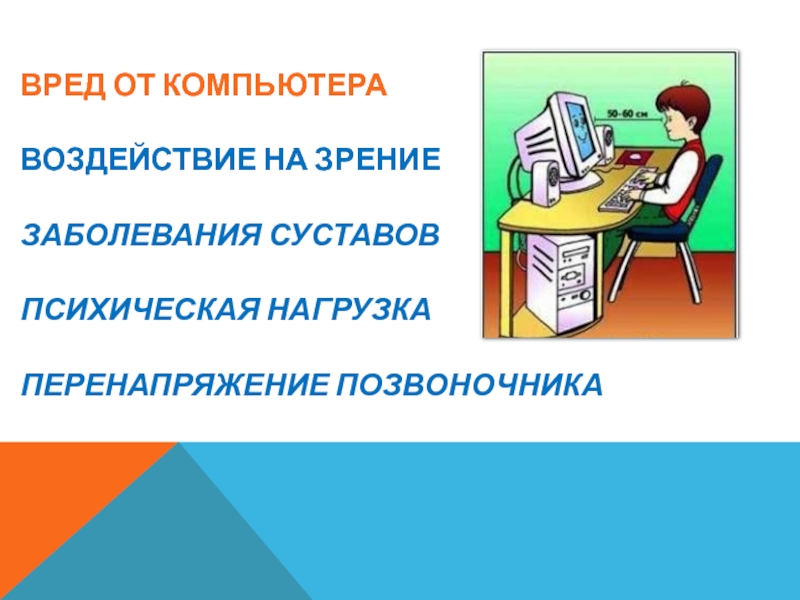 ВРЕД ОТ КОМПЬЮТЕРА

ВОЗДЕЙСТВИЕ НА ЗРЕНИЕ

ЗАБОЛЕВАНИЯ СУСТАВОВ

ПСИХИЧЕСКАЯ НАГРУЗКА

ПЕРЕНАПРЯЖЕНИЕ ПОЗВОНОЧНИКА

50-60 см